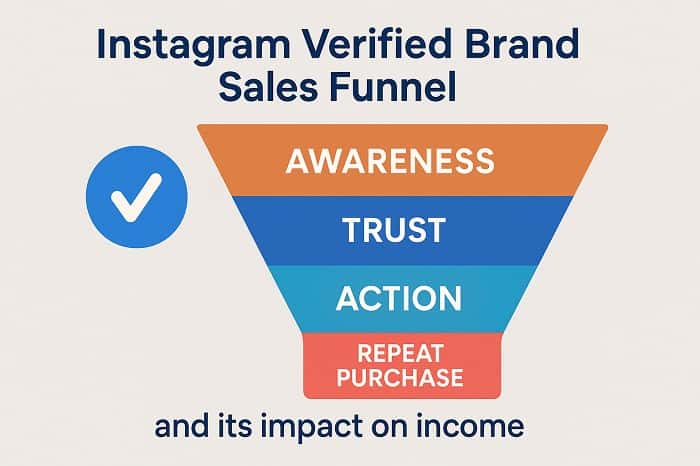 Instagram Verified Brand Sales Funnel

AWARENESS

TRUST

ACTION

REPEAT PURCHASE

and its impact on income